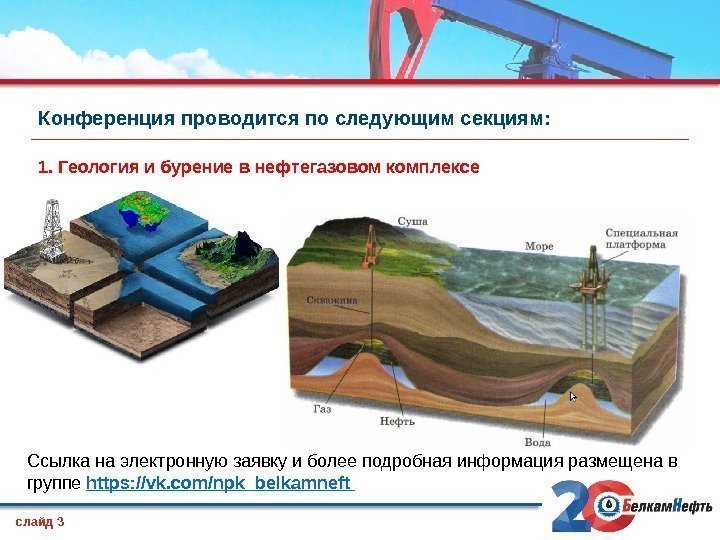 Конференция проводится по следующим секциям:

1. Геология и бурение в нефтегазовом комплексе

Суша

Море

Специальная платформа

Скважина

Газ

Нефть

Вода

Ссылка на электронную заявку и более подробная информация размещена в группе https://vk.com/npk_belkamneft

20

БелкамНефть

слайд 3